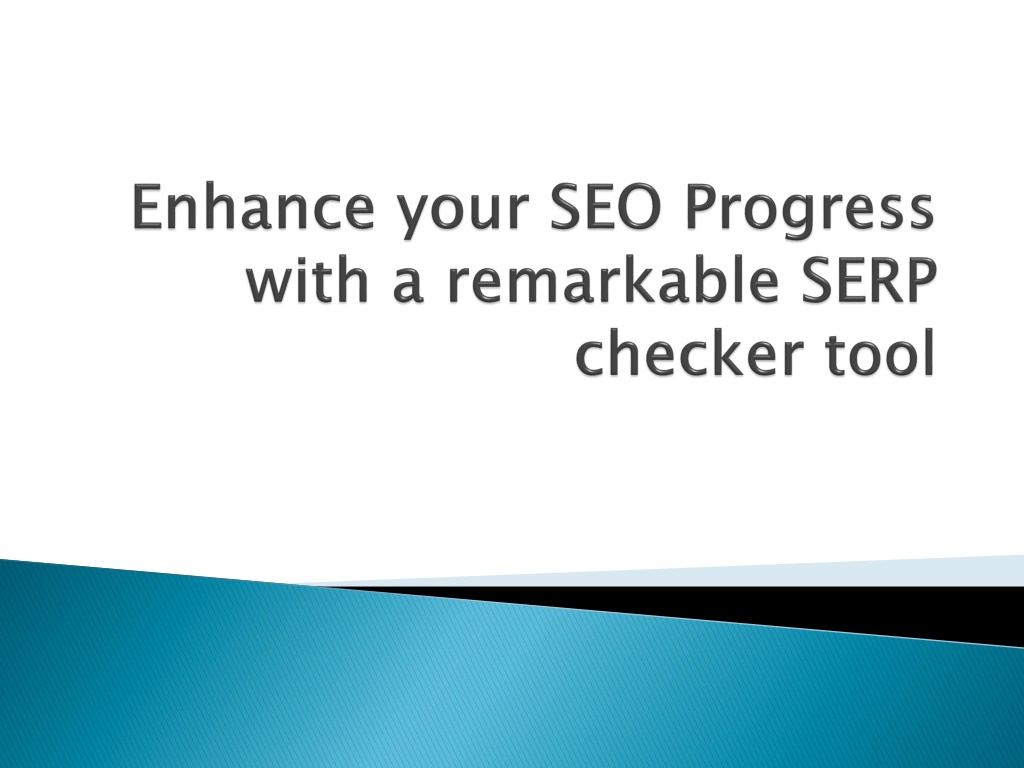 Enhance your SEO Progress with a remarkable SERP checker tool